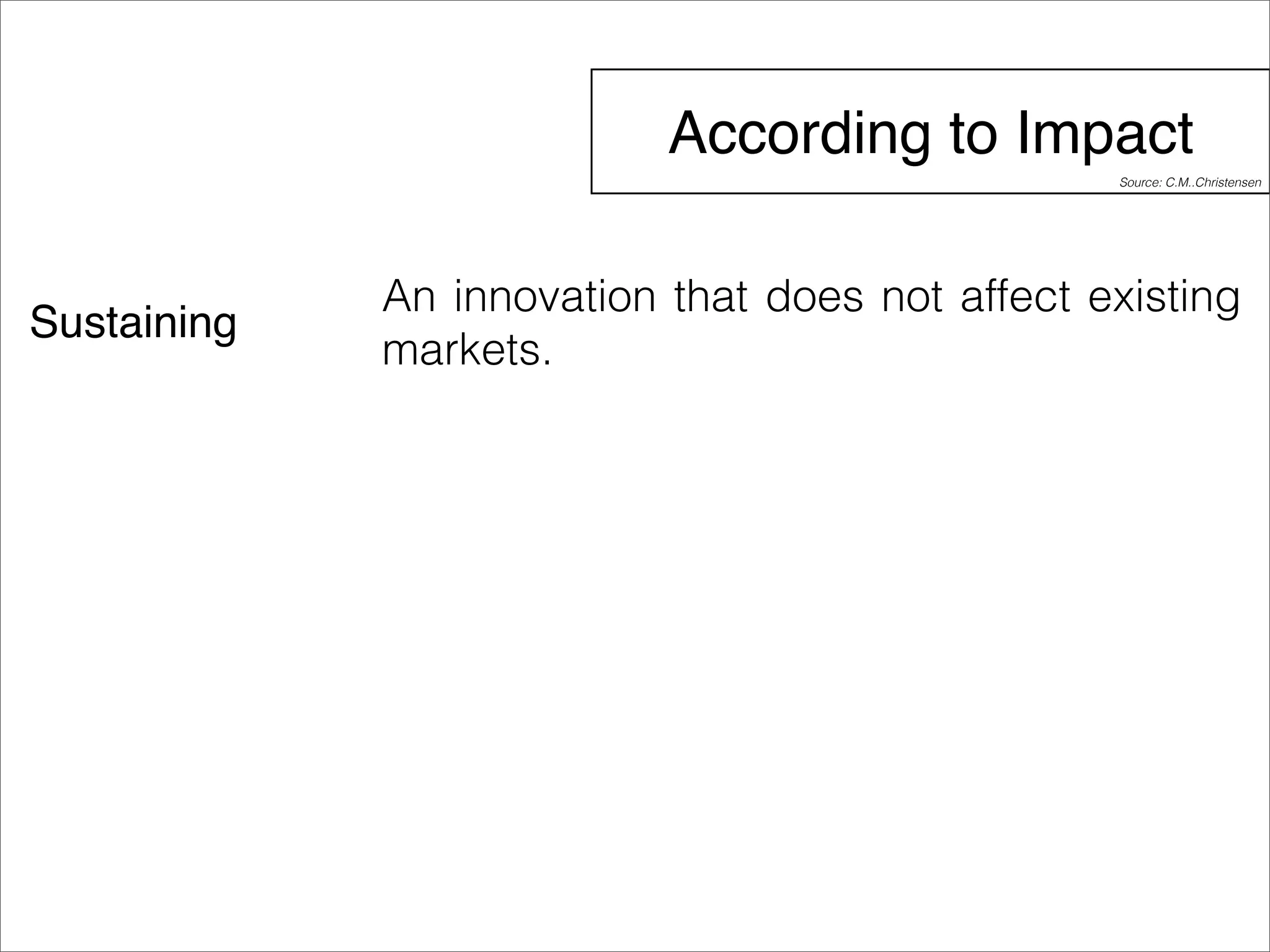 According to Impact

Source: C.M..Christensen

Sustaining

An innovation that does not affect existing markets.